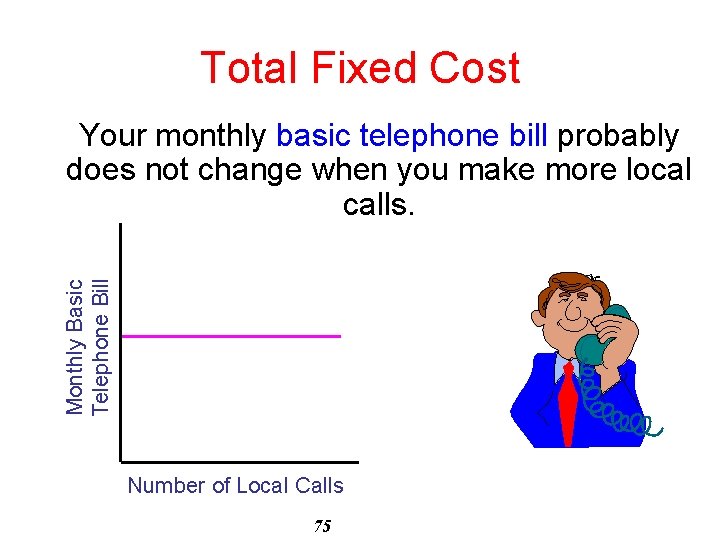 Total Fixed Cost

Your monthly basic telephone bill probably does not change when you make more local calls.

Monthly Basic Telephone Bill

Number of Local Calls

75